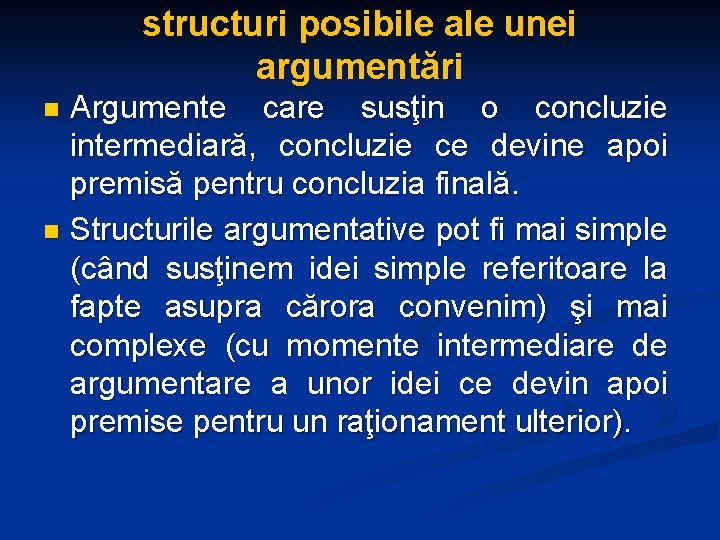 structuri posibile ale unei argumentări

Argumente care susţin o concluzie intermediară, concluzie ce devine apoi premisă pentru concluzia finală.

Structurile argumentative pot fi mai simple (când susţinem idei simple referitoare la fapte asupra cărora convenim) şi mai complexe (cu momente intermediare de argumentare a unor idei ce devin apoi premise pentru un raţionament ulterior).